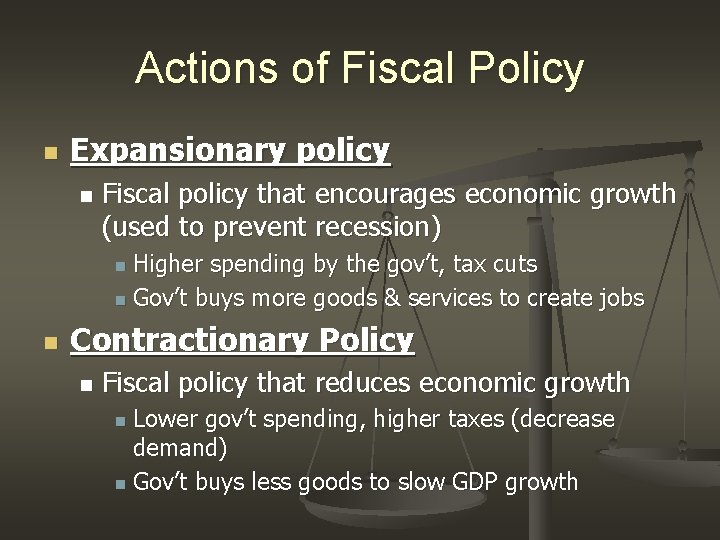 Actions of Fiscal Policy

Expansionary policy

Fiscal policy that encourages economic growth (used to prevent recession)

Higher spending by the gov't, tax cuts

Gov't buys more goods & services to create jobs

Contractionary Policy

Fiscal policy that reduces economic growth

Lower gov't spending, higher taxes (decrease demand)

Gov't buys less goods to slow GDP growth